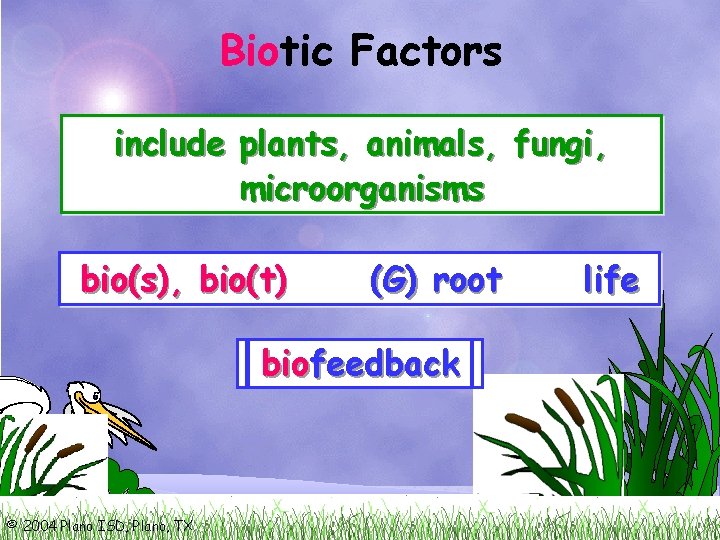 Biotic Factors

include plants, animals, fungi, microorganisms

bio(s), bio(t) (G) root life

biofeedback

© 2004 Plano ISD, Plano, TX